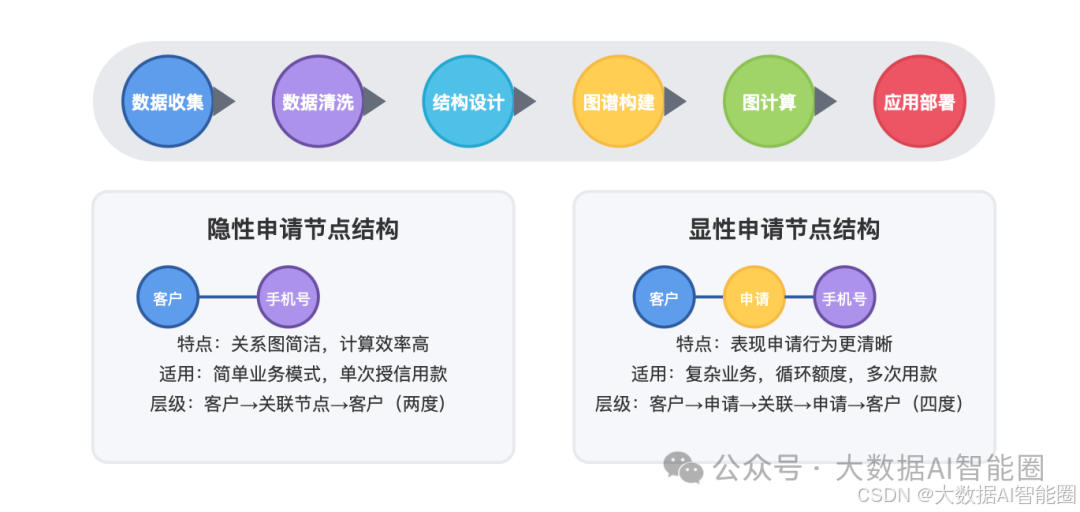 数据收集

数据清洗

结构设计

图谱构建

图计算

应用部署

隐性申请节点结构

客户

手机号

特点：关系图简洁，计算效率高

适用：简单业务模式，单次授信用款

层级：客户→关联节点→客户（两度）

显性申请节点结构

客户

申请

手机号

特点：表现申请行为更清晰

适用：复杂业务，循环额度，多次用款

层级：客户→申请→关联→申请→客户（四度）

公众号 · 大数据AI智能圈

CSDN @大数据AI智能圈